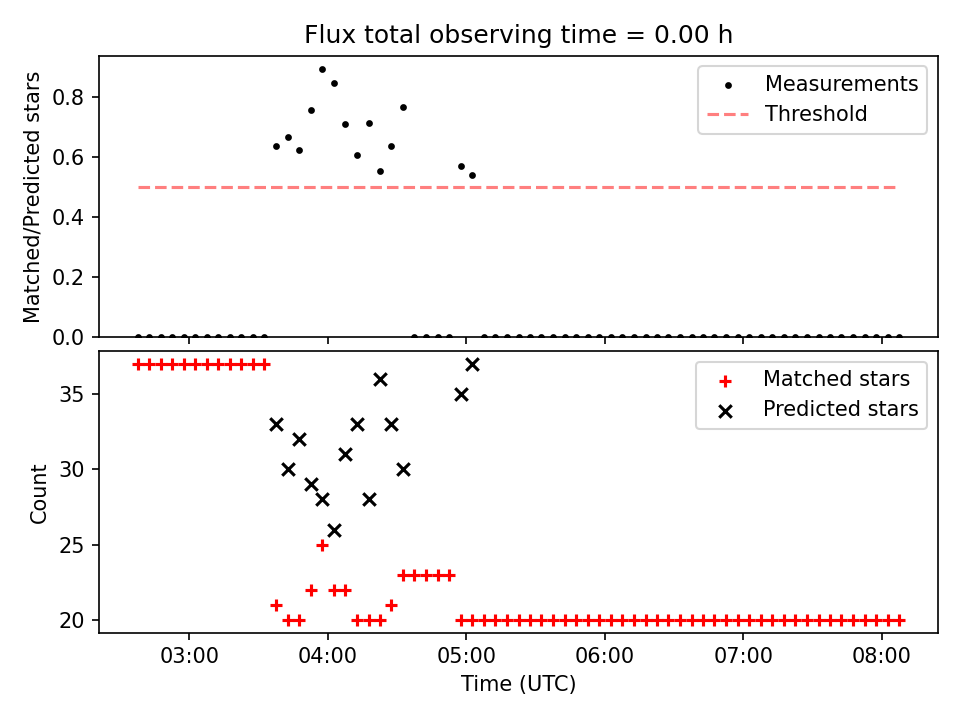 Flux total observing time = 0.00 h

Matched/Predicted stars

0.8
0.6
0.4
0.2
0.0

Measurements
Threshold

Count

35
30
25
20

Matched stars
Predicted stars

03:00
04:00
05:00
06:00
07:00
08:00

Time (UTC)